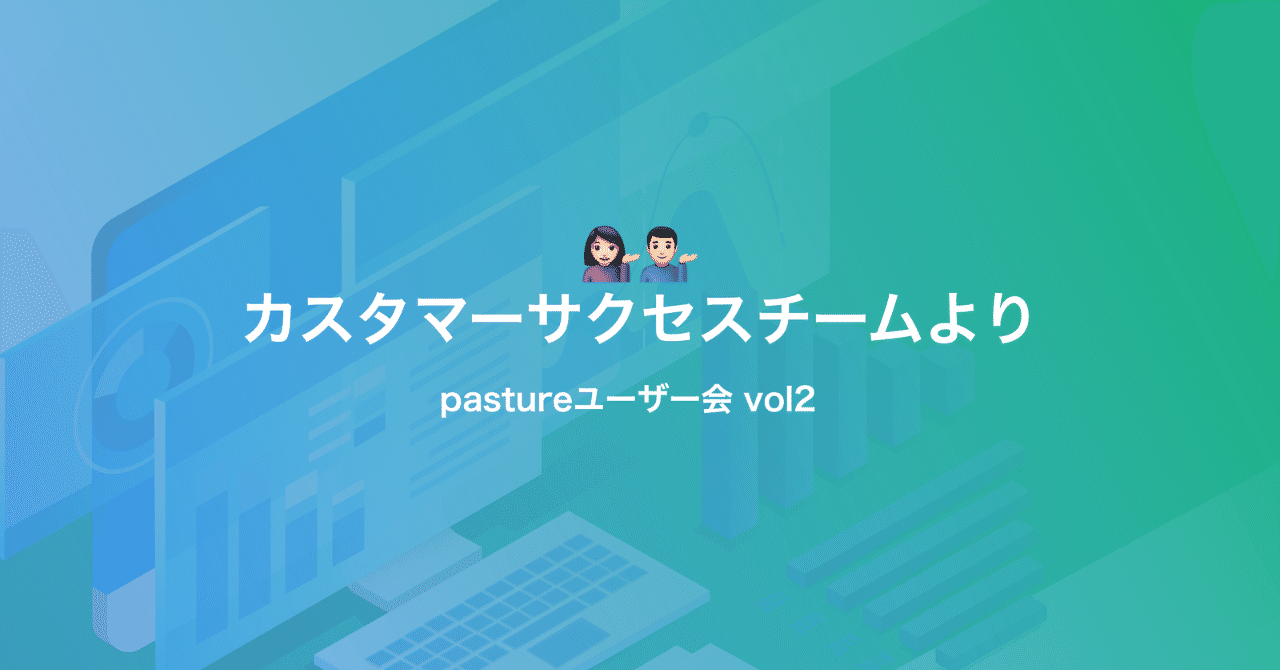 💁🏻‍♀️💁🏻‍♂️
カスタマーサクセスチームより

pastureユーザー会 vol2